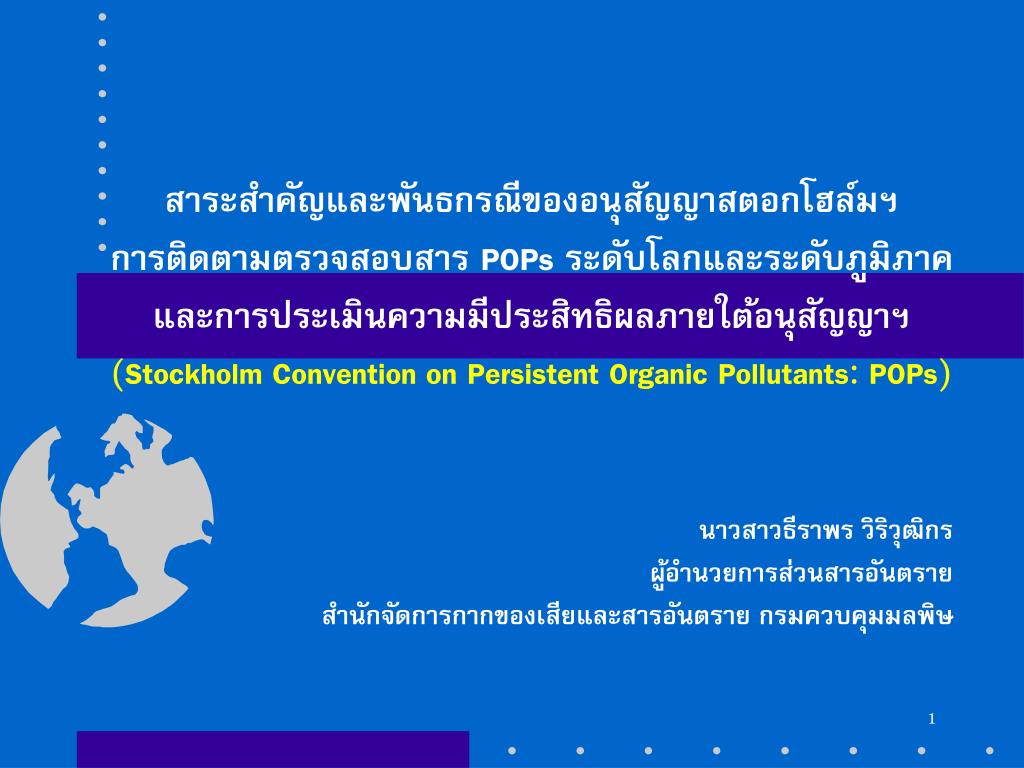 สาระสำคัญและพันธกรณีของอนุสัญญาสตอกโฮล์มฯ
การติดตามตรวจสอบสาร POPs ระดับโลกและระดับภูมิภาค
และการประเมินความมีประสิทธิผลภายใต้อนุสัญญาฯ
(Stockholm Convention on Persistent Organic Pollutants: POPs)

นาวสาวธีราพร วิริวุฒิกร
ผู้อำนวยการส่วนสารอันตราย
สำนักจัดการกากของเสียและสารอันตราย กรมควบคุมมลพิษ

1